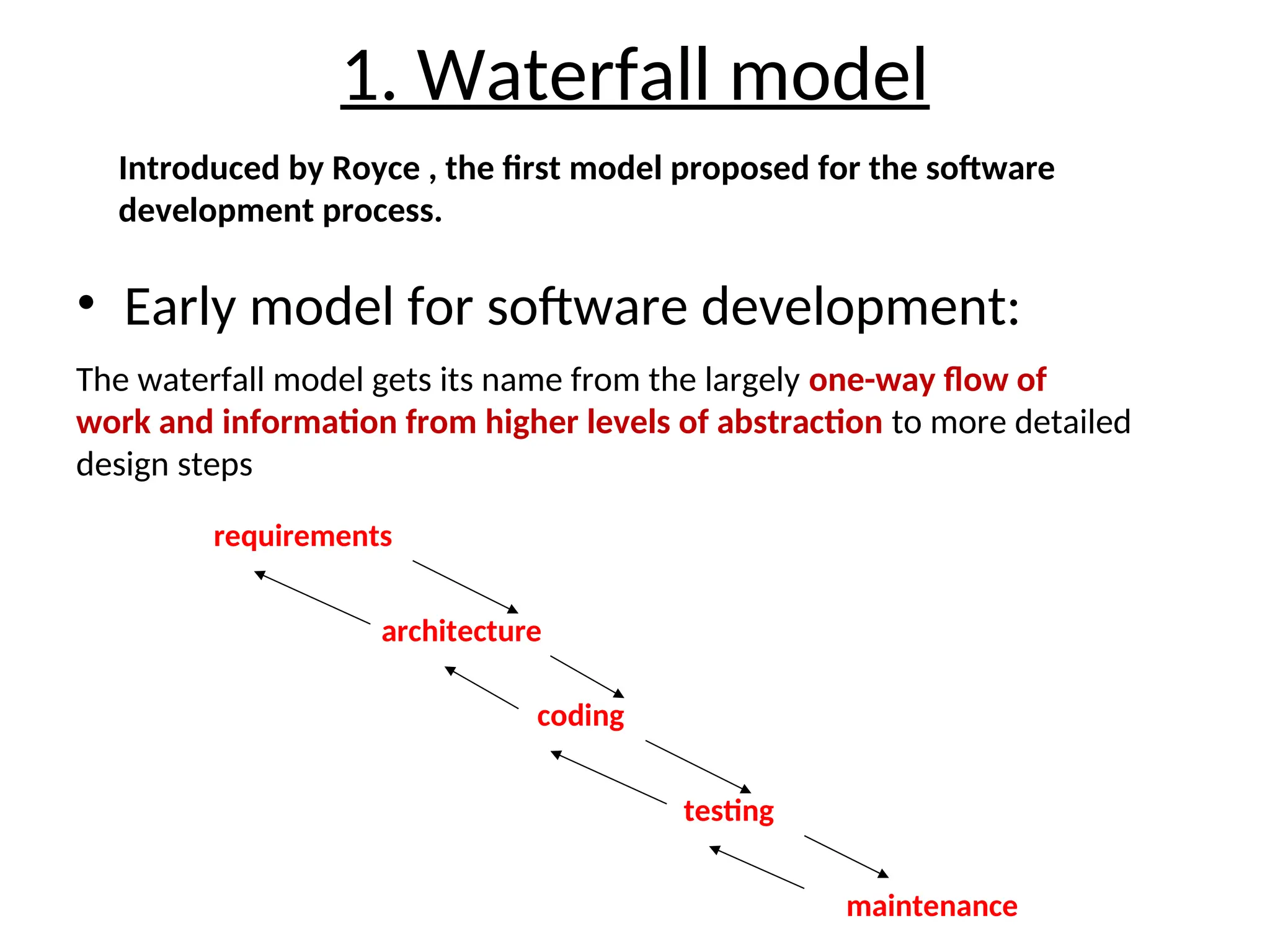 1. Waterfall model

Introduced by Royce , the first model proposed for the software development process.

• Early model for software development:

The waterfall model gets its name from the largely one-way flow of work and information from higher levels of abstraction to more detailed design steps

requirements

architecture

coding

testing

maintenance